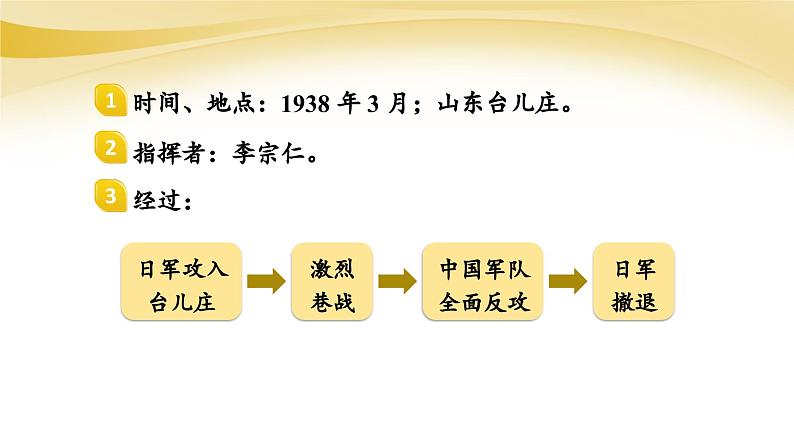 1 时间、地点：1938 年 3 月；山东台儿庄。

2 指挥者：李宗仁。

3 经过：

日军攻入台儿庄

激烈巷战

中国军队全面反攻

日军撤退